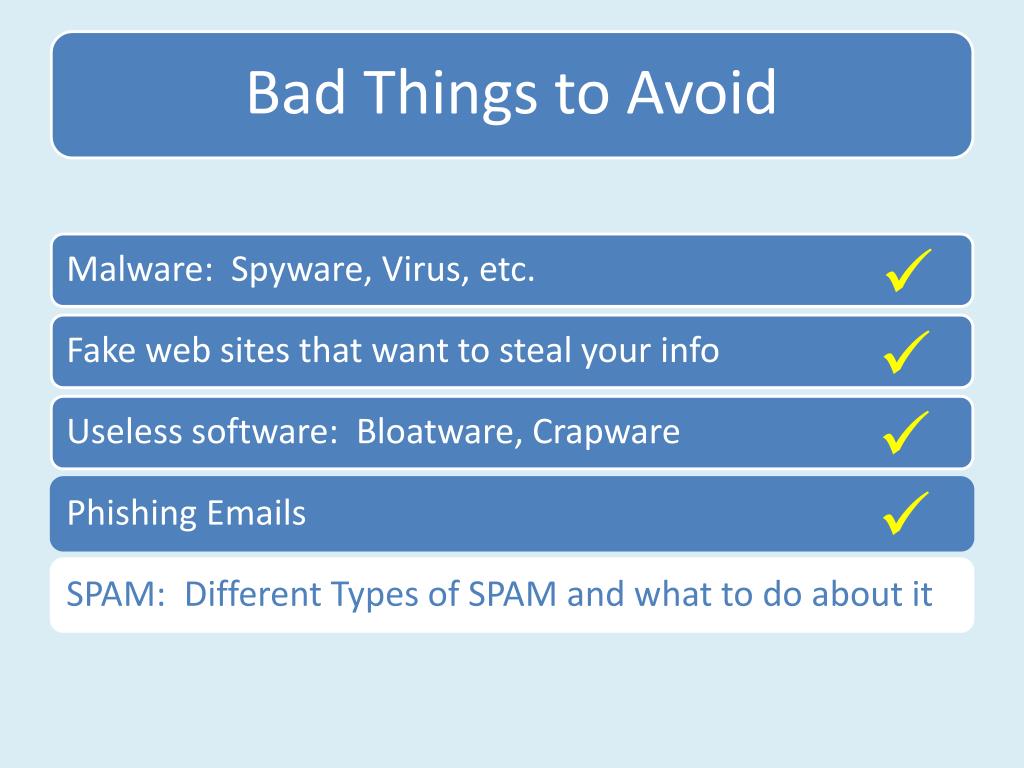 Bad Things to Avoid

Malware: Spyware, Virus, etc. ✓

Fake web sites that want to steal your info ✓

Useless software: Bloatware, Crapware ✓

Phishing Emails ✓

SPAM: Different Types of SPAM and what to do about it